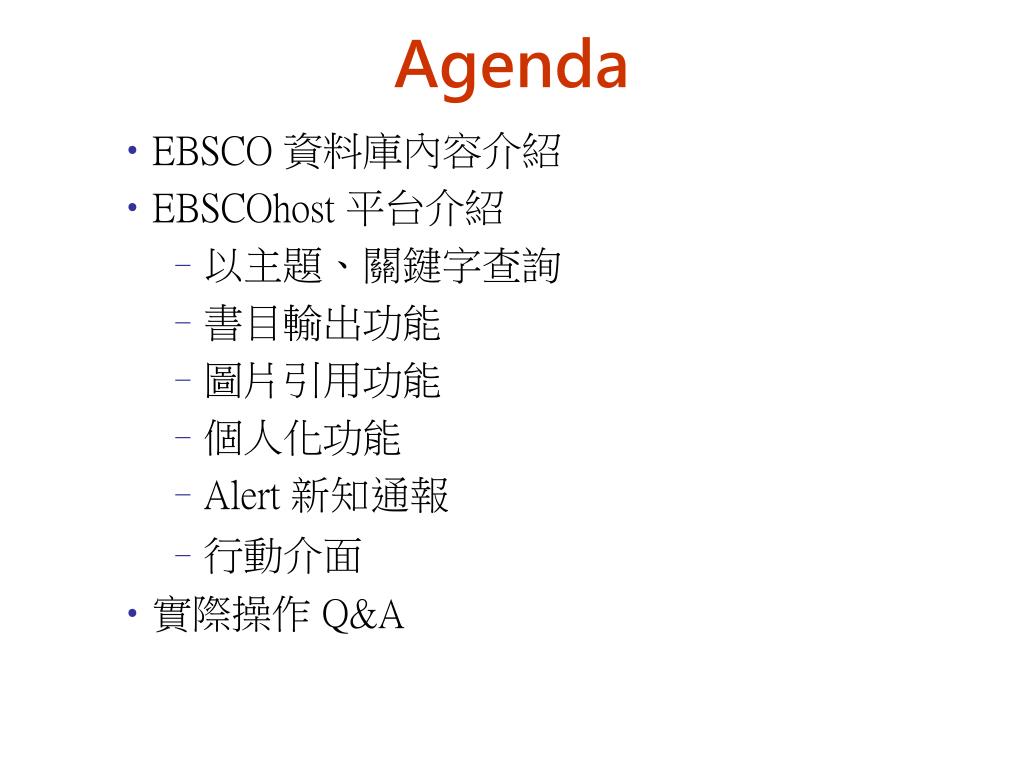 Agenda

• EBSCO 資料庫內容介紹
• EBSCOhost 平台介紹
– 以主題、關鍵字查詢
– 書目輸出功能
– 圖片引用功能
– 個人化功能
– Alert 新知通報
– 行動介面
• 實際操作 Q&A